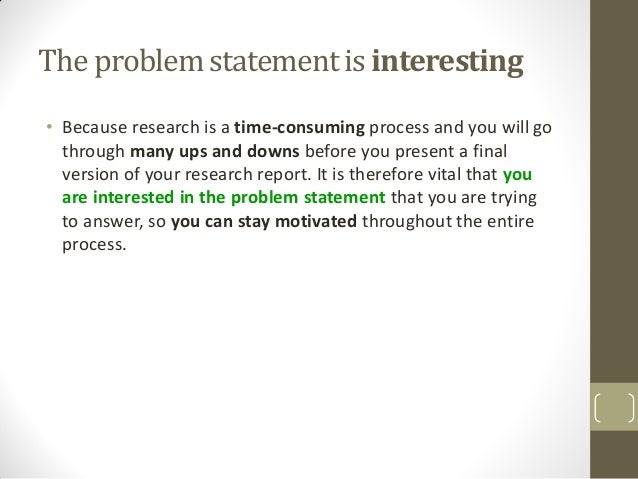 The problem statement is interesting

• Because research is a time-consuming process and you will go through many ups and downs before you present a final version of your research report. It is therefore vital that you are interested in the problem statement that you are trying to answer, so you can stay motivated throughout the entire process.